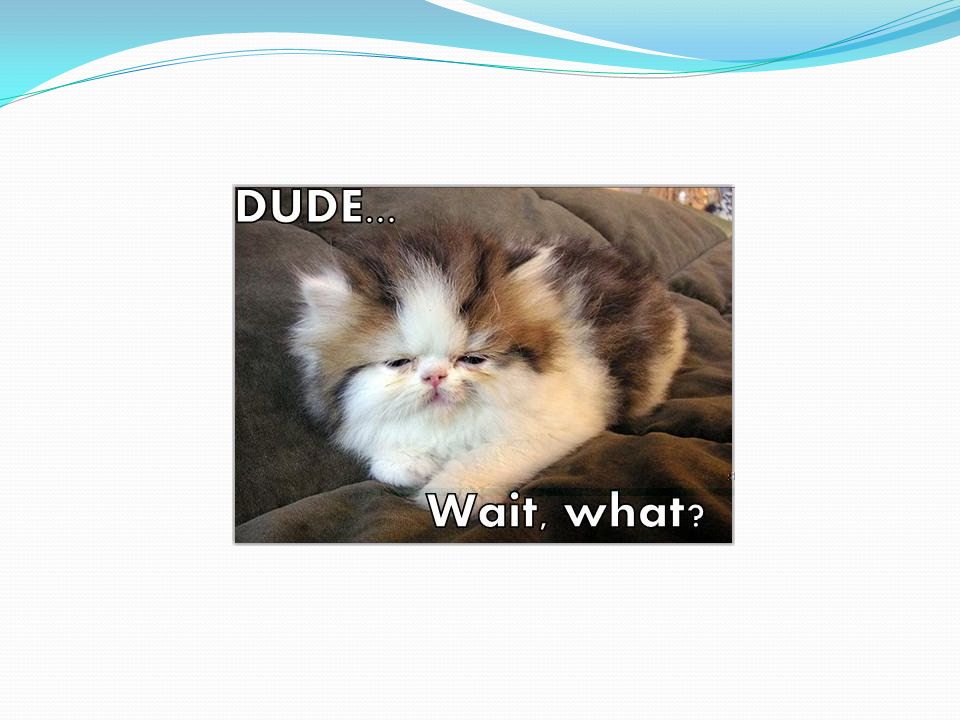 DUDE...

Wait, what?